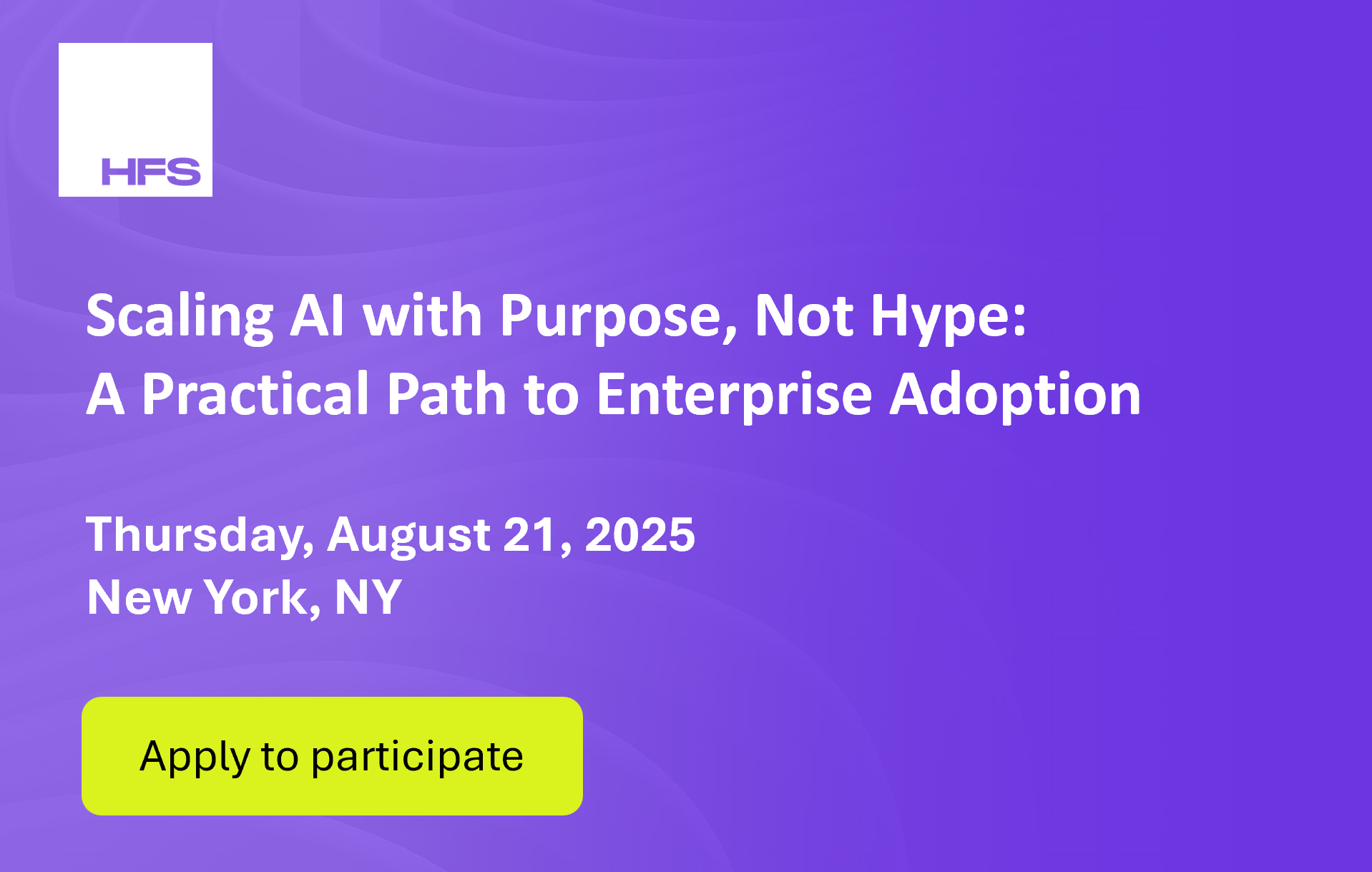 HFS

Scaling AI with Purpose, Not Hype:
A Practical Path to Enterprise Adoption

Thursday, August 21, 2025
New York, NY

Apply to participate